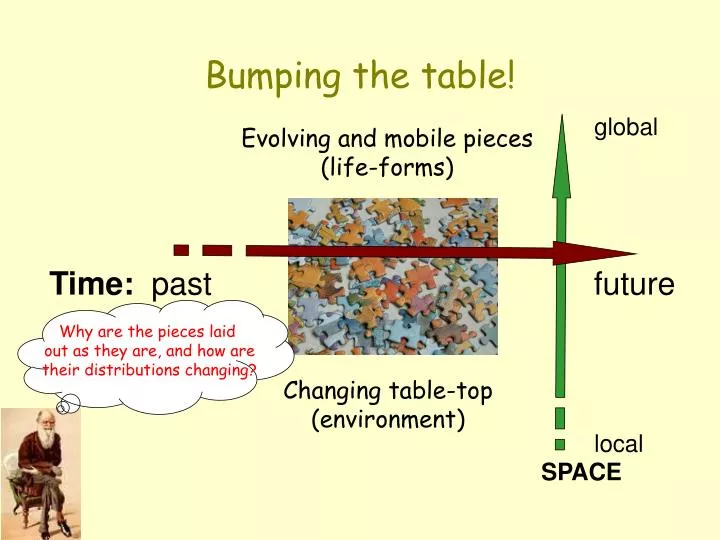 Bumping the table!

Evolving and mobile pieces (life-forms)

global

Time: past

future

Why are the pieces laid out as they are, and how are their distributions changing?

Changing table-top (environment)

local

SPACE